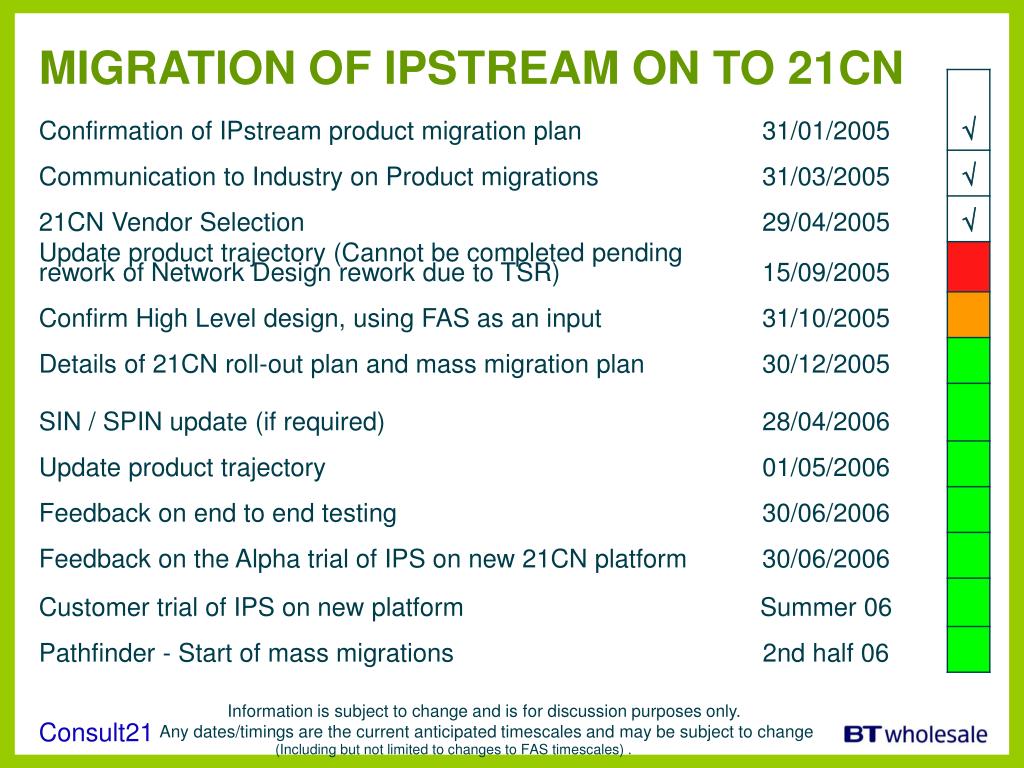 MIGRATION OF IPSTREAM ON TO 21CN

| | | |
|---|---|---|
| Confirmation of IPstream product migration plan | 31/01/2005 | √ |
| Communication to Industry on Product migrations | 31/03/2005 | √ |
| 21CN Vendor Selection | 29/04/2005 | √ |
| Update product trajectory (Cannot be completed pending rework of Network Design rework due to TSR) | 15/09/2005 | |
| Confirm High Level design, using FAS as an input | 31/10/2005 | |
| Details of 21CN roll-out plan and mass migration plan | 30/12/2005 | |
| SIN / SPIN update (if required) | 28/04/2006 | |
| Update product trajectory | 01/05/2006 | |
| Feedback on end to end testing | 30/06/2006 | |
| Feedback on the Alpha trial of IPS on new 21CN platform | 30/06/2006 | |
| Customer trial of IPS on new platform | Summer 06 | |
| Pathfinder - Start of mass migrations | 2nd half 06 | |

Consult21

Information is subject to change and is for discussion purposes only. Any dates/timings are the current anticipated timescales and may be subject to change (Including but not limited to changes to FAS timescales) .

BT wholesale